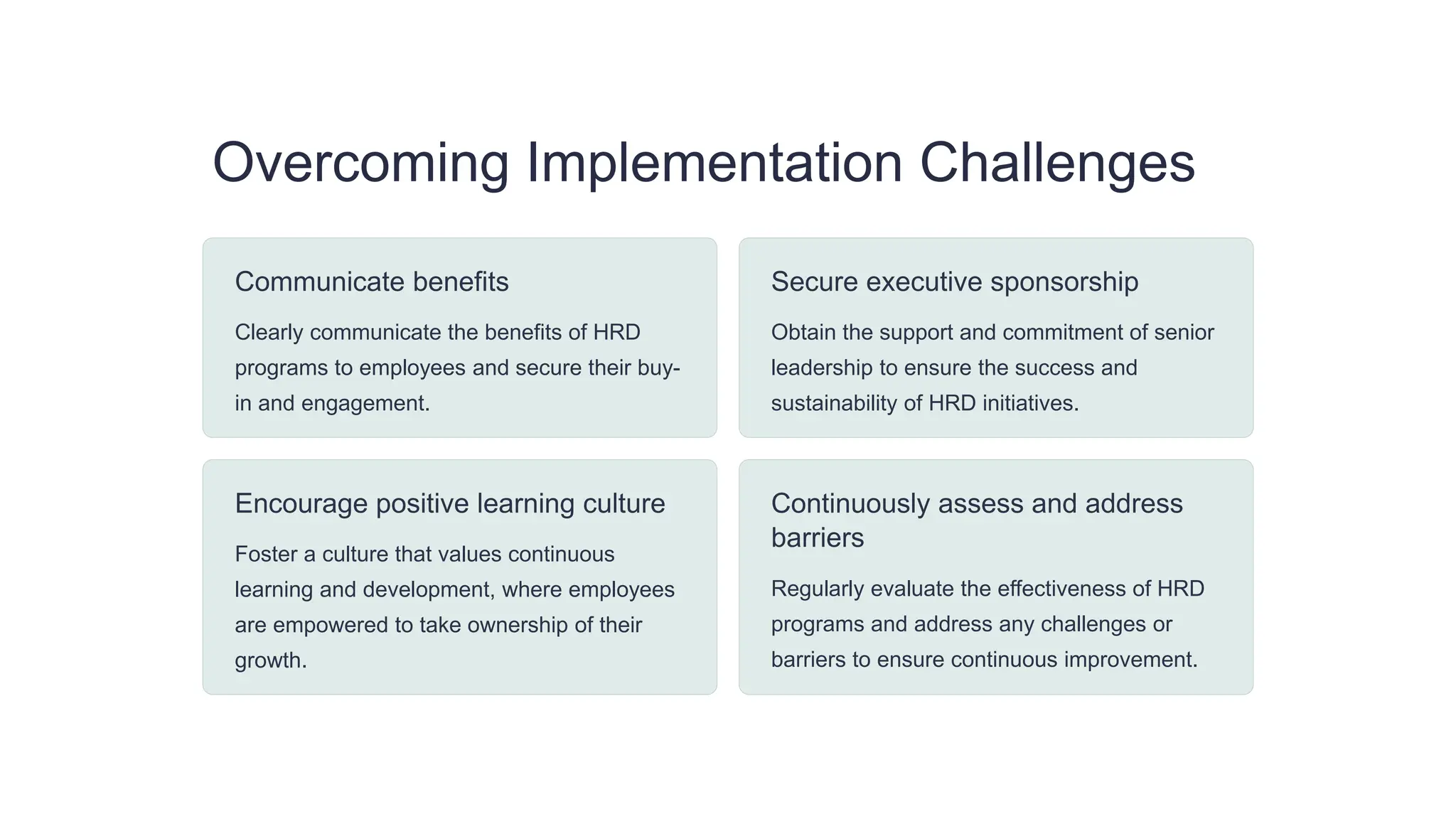 Overcoming Implementation Challenges

Communicate benefits

Clearly communicate the benefits of HRD programs to employees and secure their buy-in and engagement.

Secure executive sponsorship

Obtain the support and commitment of senior leadership to ensure the success and sustainability of HRD initiatives.

Encourage positive learning culture

Foster a culture that values continuous learning and development, where employees are empowered to take ownership of their growth.

Continuously assess and address barriers

Regularly evaluate the effectiveness of HRD programs and address any challenges or barriers to ensure continuous improvement.